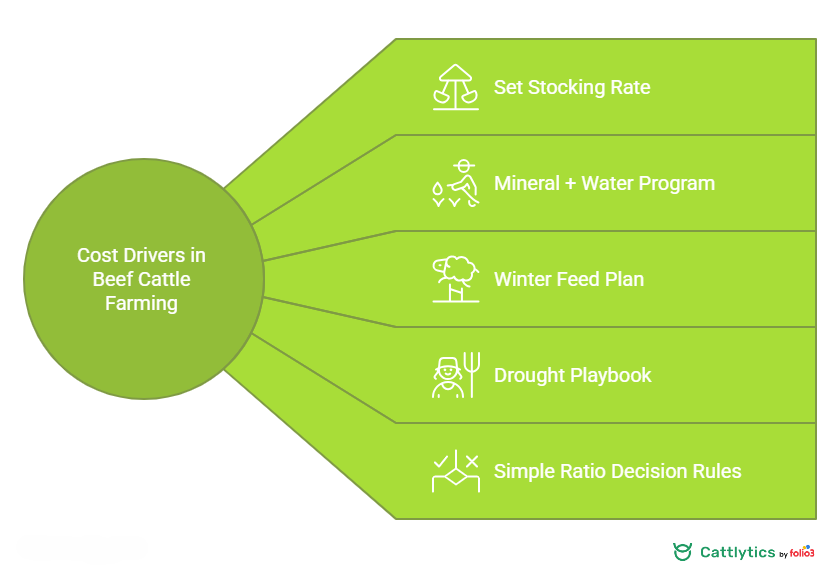 Cost Drivers in Beef Cattle Farming

Set Stocking Rate

Mineral + Water Program

Winter Feed Plan

Drought Playbook

Simple Ratio Decision Rules

Cattlytics by folio3